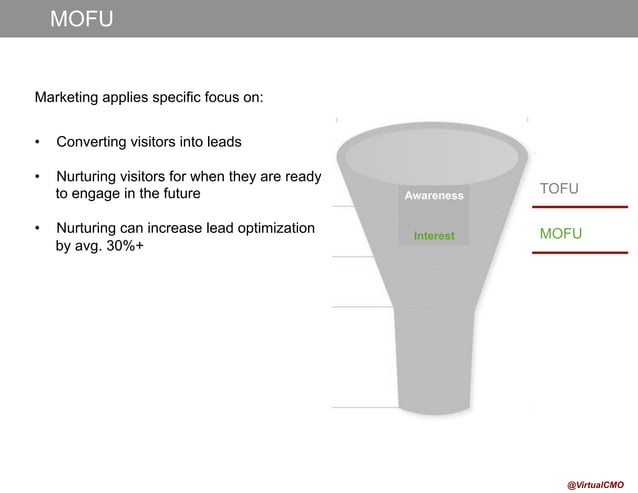 MOFU

Marketing applies specific focus on:

• Converting visitors into leads

• Nurturing visitors for when they are ready to engage in the future

• Nurturing can increase lead optimization by avg. 30%+

Awareness

Interest

TOFU

MOFU

@VirtualCMO